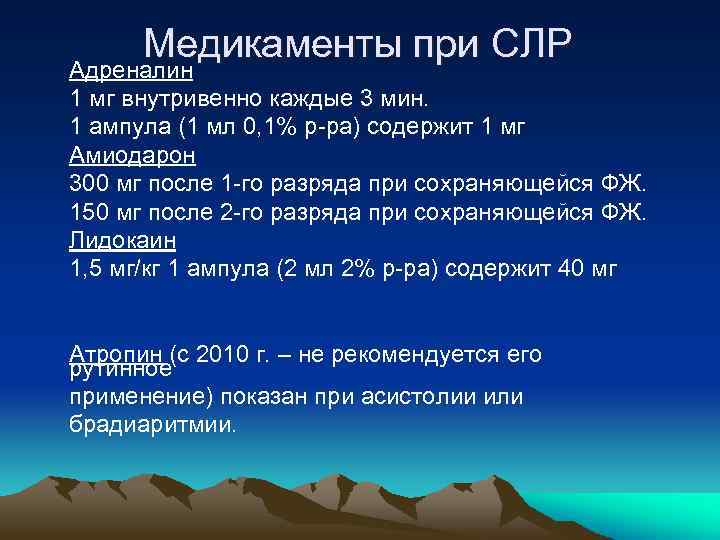 Медикаменты при СЛР

Адреналин
1 мг внутривенно каждые 3 мин.
1 ампула (1 мл 0,1% р-ра) содержит 1 мг

Амиодарон
300 мг после 1-го разряда при сохраняющейся ФЖ.
150 мг после 2-го разряда при сохраняющейся ФЖ.

Лидокаин
1,5 мг/кг 1 ампула (2 мл 2% р-ра) содержит 40 мг

Атропин (с 2010 г. – не рекомендуется его рутинное применение) показан при асистолии или брадиаритмии.